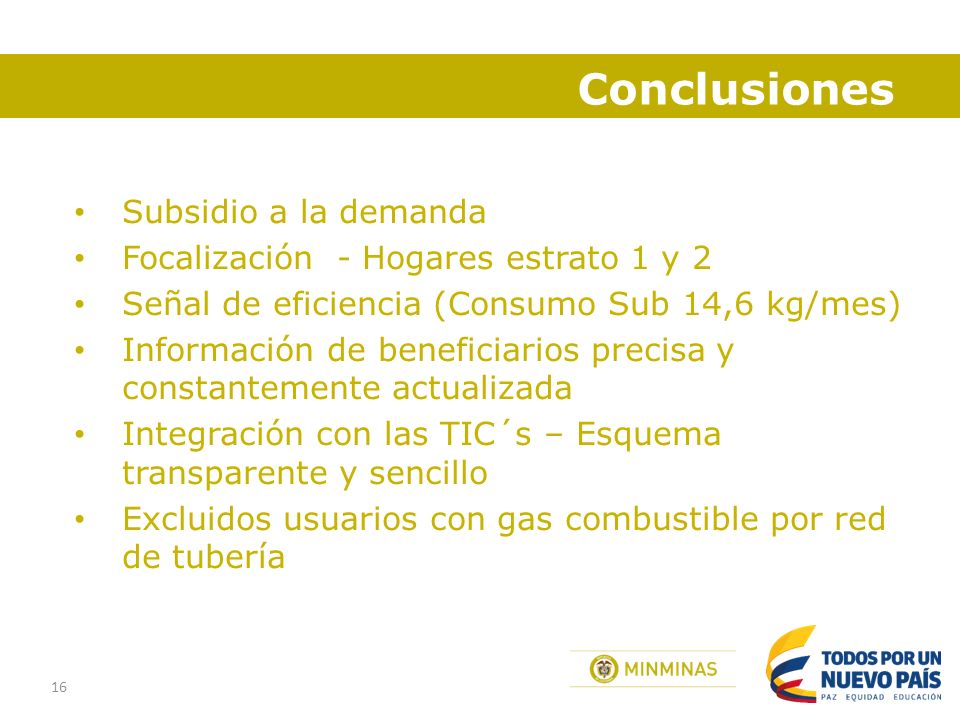 Conclusiones

• Subsidio a la demanda
• Focalización - Hogares estrato 1 y 2
• Señal de eficiencia (Consumo Sub 14,6 kg/mes)
• Información de beneficiarios precisa y constantemente actualizada
• Integración con las TIC´s – Esquema transparente y sencillo
• Excluidos usuarios con gas combustible por red de tubería

16

MINMINAS

TODOS POR UN NUEVO PAÍS
PAZ EQUIDAD EDUCACIÓN